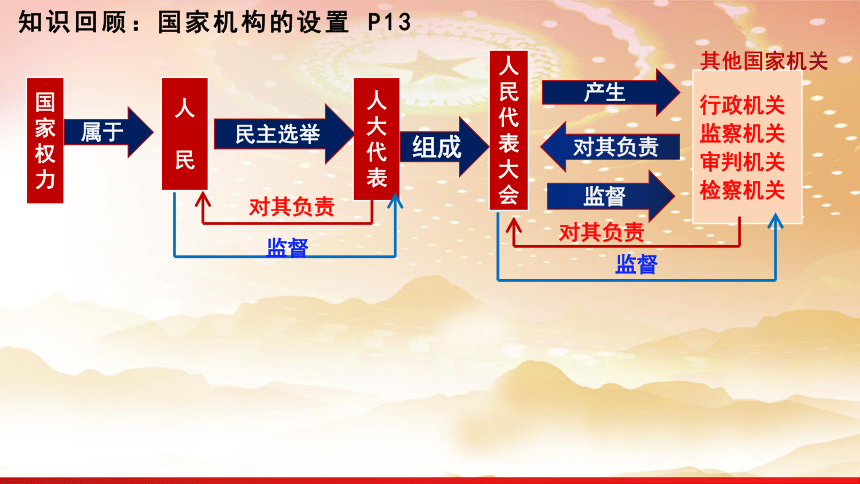 知识回顾：国家机构的设置 P13

国家权力

属于

人民

民主选举

人大代表

对其负责

监督

组成

人民代表大会

产生

对其负责

监督

其他国家机关

行政机关
监察机关
审判机关
检察机关

对其负责

监督